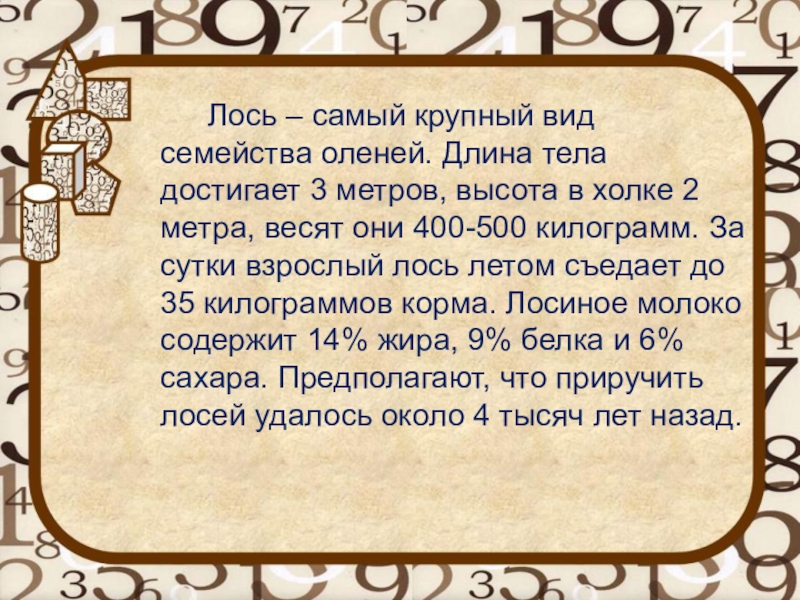 Лось – самый крупный вид семейства оленей. Длина тела достигает 3 метров, высота в холке 2 метра, весят они 400-500 килограмм. За сутки взрослый лось летом съедает до 35 килограммов корма. Лосиное молоко содержит 14% жира, 9% белка и 6% сахара. Предполагают, что приручить лосей удалось около 4 тысяч лет назад.